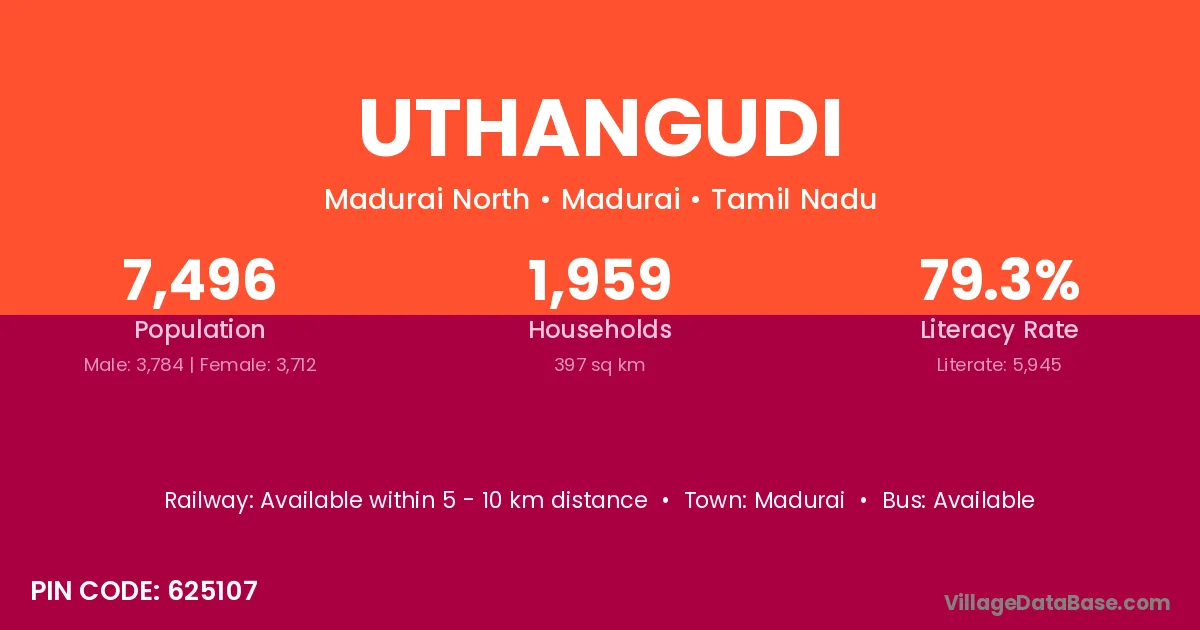 UTHANGUDI

Madurai North • Madurai • Tamil Nadu

7,496
Population
Male: 3,784 | Female: 3,712

1,959
Households
397 sq km

79.3%
Literacy Rate
Literate: 5,945

Railway: Available within 5 - 10 km distance • Town: Madurai • Bus: Available

PIN CODE: 625107

VillageDataBase.com